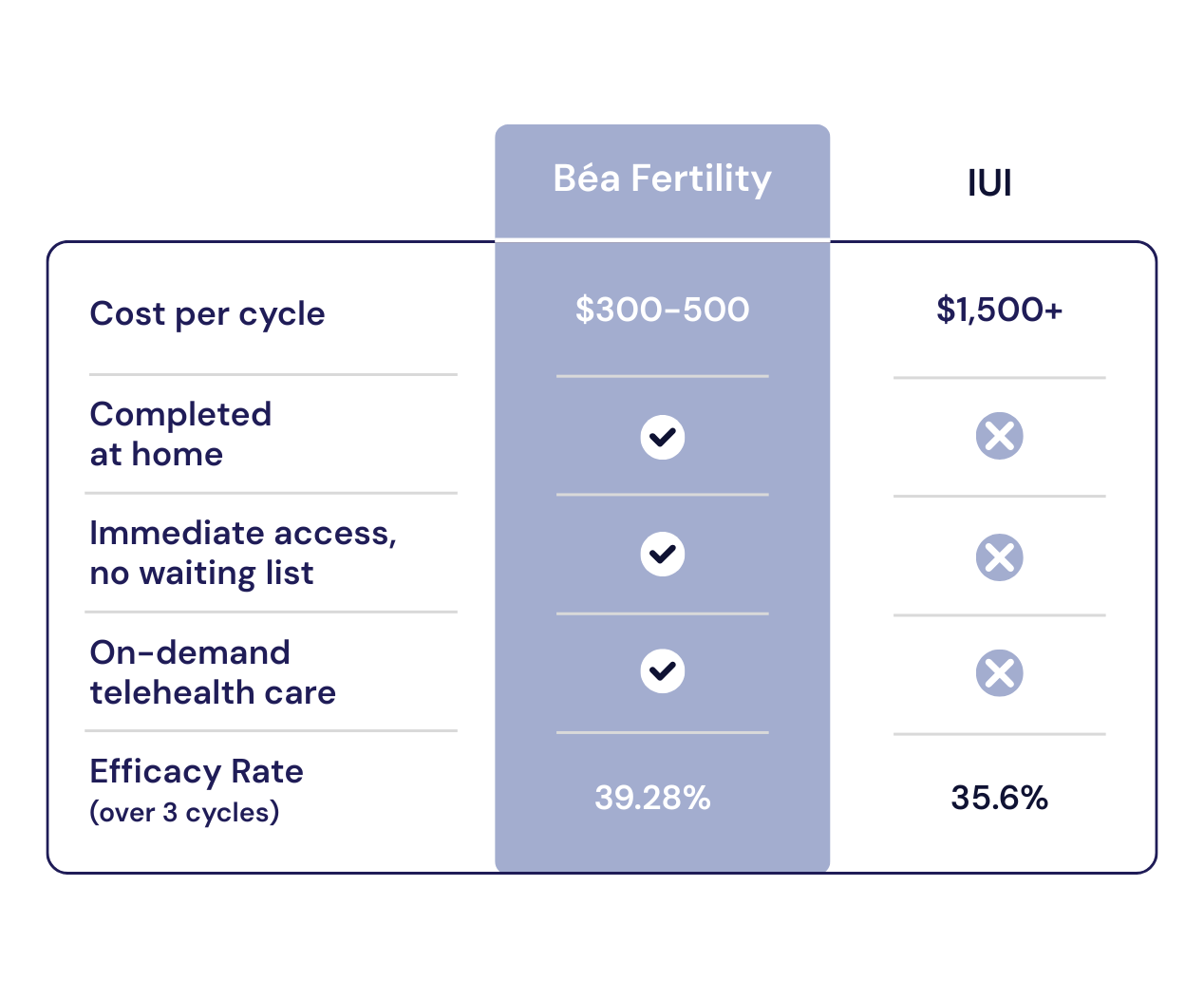 | | Béa Fertility | IUI |
|---|---|---|
| Cost per cycle | \$300-500 | \$1,500+ |
| Completed at home | ✓ | ✗ |
| Immediate access, no waiting list | ✓ | ✗ |
| On-demand telehealth care | ✓ | ✗ |
| Efficacy Rate (over 3 cycles) | 39.28% | 35.6% |